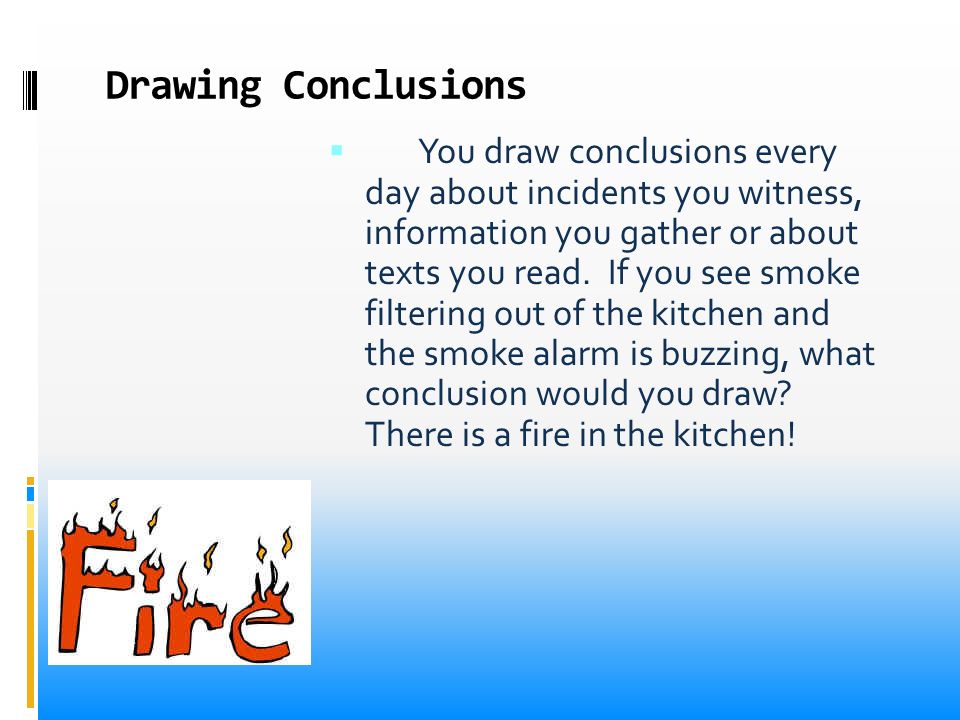 Drawing Conclusions

You draw conclusions every day about incidents you witness, information you gather or about texts you read. If you see smoke filtering out of the kitchen and the smoke alarm is buzzing, what conclusion would you draw? There is a fire in the kitchen!

Fire